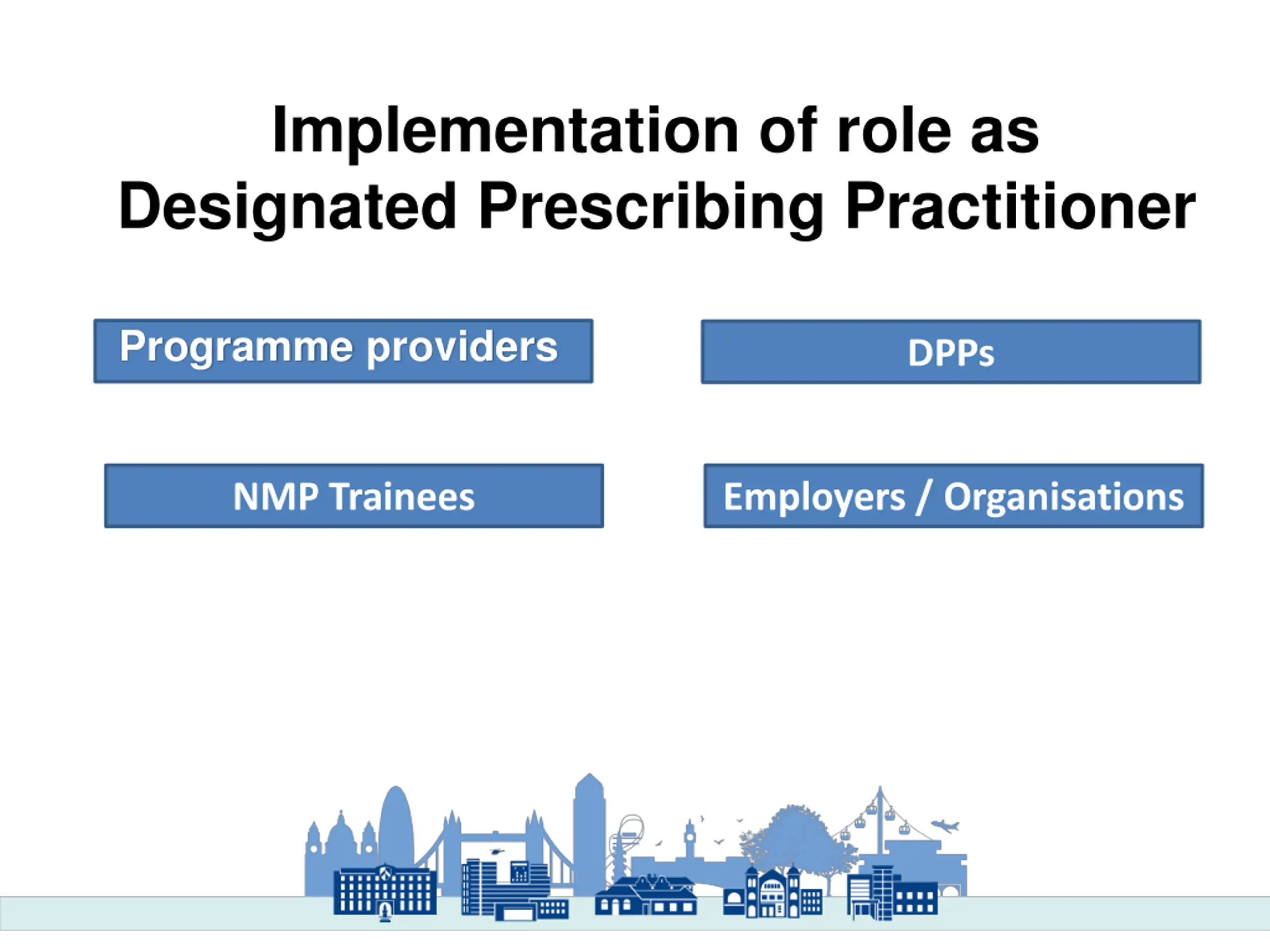 Implementation of role as Designated Prescribing Practitioner

Programme providers

DPPs

NMP Trainees

Employers / Organisations